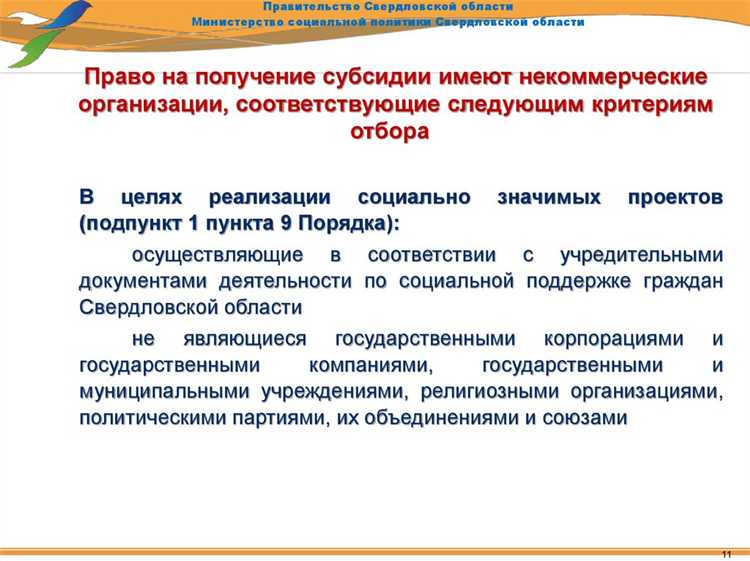 Правительство Свердловской области
Министерство социальной политики Свердловской области

Право на получение субсидии имеют некоммерческие организации, соответствующие следующим критериям отбора

В целях реализации социально значимых проектов (подпункт 1 пункта 9 Порядка):

осуществляющие в соответствии с учредительными документами деятельности по социальной поддержке граждан Свердловской области

не являющиеся государственными корпорациями и государственными компаниями, государственными и муниципальными учреждениями, религиозными организациями, политическими партиями, их объединениями и союзами

11